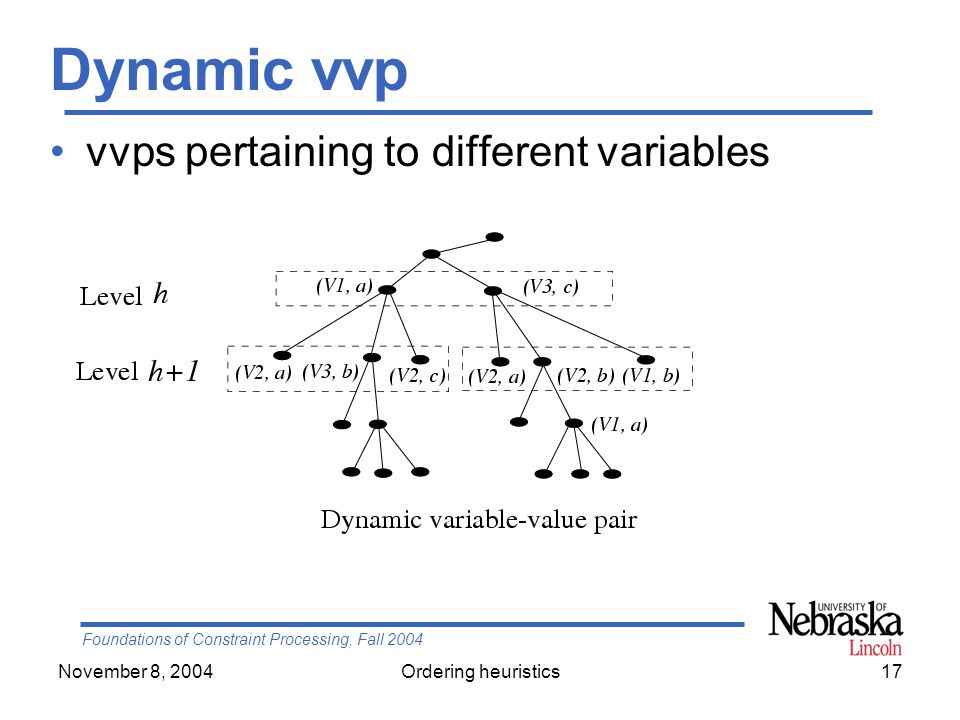 Dynamic vvp

• vvps pertaining to different variables

Level $h$

Level $h+1$

(V1, a)

(V3, c)

(V2, a)

(V3, b)

(V2, c)

(V2, a)

(V2, b)

(V1, b)

(V1, a)

Dynamic variable-value pair

Foundations of Constraint Processing, Fall 2004

UNIVERSITY OF Nebraska Lincoln

November 8, 2004

Ordering heuristics

17